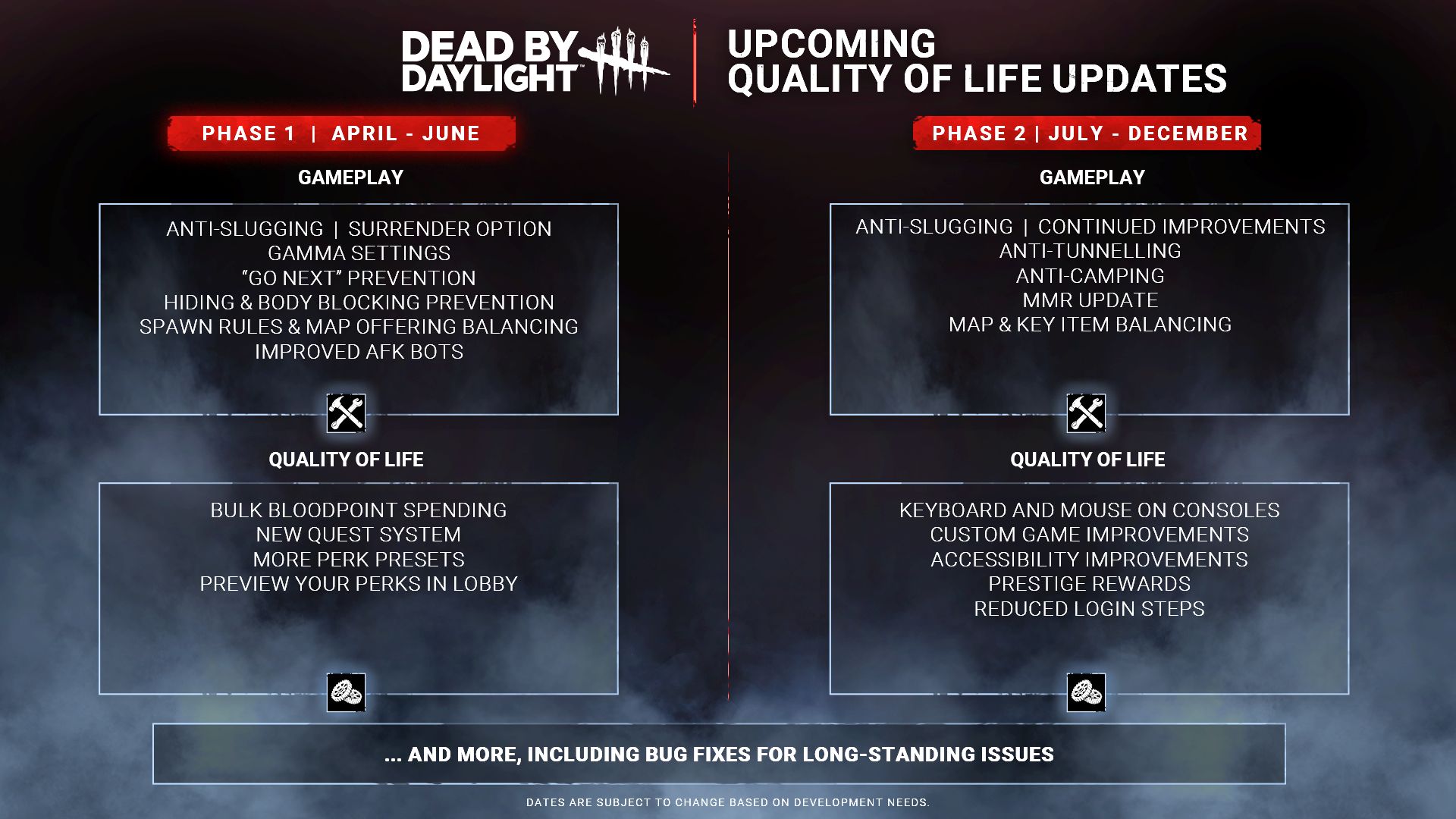 DEAD BY DAYLIGHT™

UPCOMING
QUALITY OF LIFE UPDATES

PHASE 1 | APRIL - JUNE

GAMEPLAY

ANTI-SLUGGING | SURRENDER OPTION
GAMMA SETTINGS
"GO NEXT" PREVENTION
HIDING & BODY BLOCKING PREVENTION
SPAWN RULES & MAP OFFERING BALANCING
IMPROVED AFK BOTS

QUALITY OF LIFE

BULK BLOODPOINT SPENDING
NEW QUEST SYSTEM
MORE PERK PRESETS
PREVIEW YOUR PERKS IN LOBBY

PHASE 2 | JULY - DECEMBER

GAMEPLAY

ANTI-SLUGGING | CONTINUED IMPROVEMENTS
ANTI-TUNNELLING
ANTI-CAMPING
MMR UPDATE
MAP & KEY ITEM BALANCING

QUALITY OF LIFE

KEYBOARD AND MOUSE ON CONSOLES
CUSTOM GAME IMPROVEMENTS
ACCESSIBILITY IMPROVEMENTS
PRESTIGE REWARDS
REDUCED LOGIN STEPS

... AND MORE, INCLUDING BUG FIXES FOR LONG-STANDING ISSUES

DATES ARE SUBJECT TO CHANGE BASED ON DEVELOPMENT NEEDS.